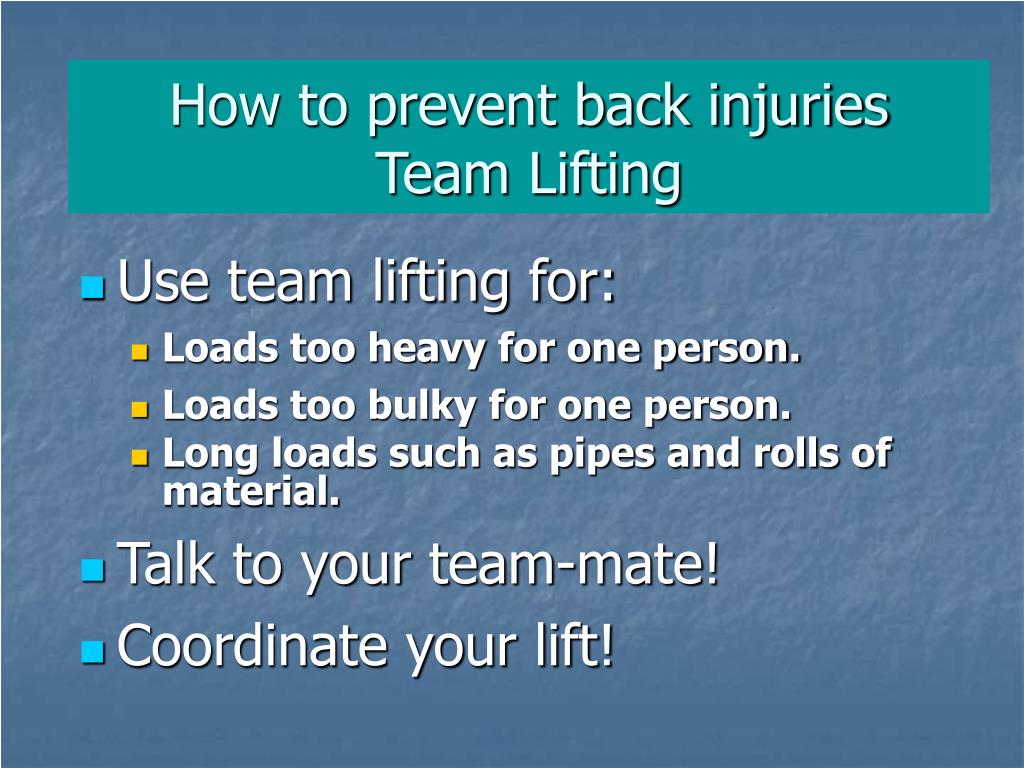 How to prevent back injuries
Team Lifting

- Use team lifting for:
  - Loads too heavy for one person.
  - Loads too bulky for one person.
  - Long loads such as pipes and rolls of material.
- Talk to your team-mate!
- Coordinate your lift!